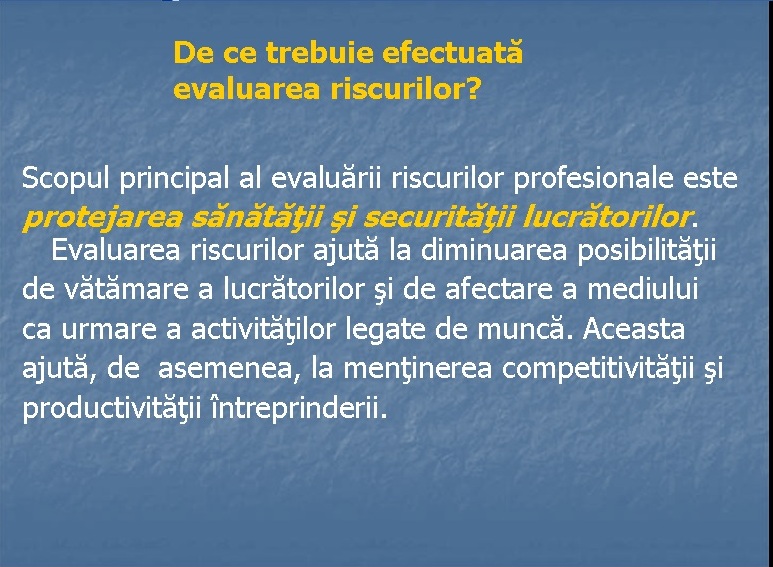 De ce trebuie efectuată evaluarea riscurilor?

Scopul principal al evaluării riscurilor profesionale este protejarea sănătăţii şi securităţii lucrătorilor.
Evaluarea riscurilor ajută la diminuarea posibilităţii de vătămare a lucrătorilor şi de afectare a mediului ca urmare a activităţilor legate de muncă. Aceasta ajută, de asemenea, la menţinerea competitivităţii şi productivităţii întreprinderii.